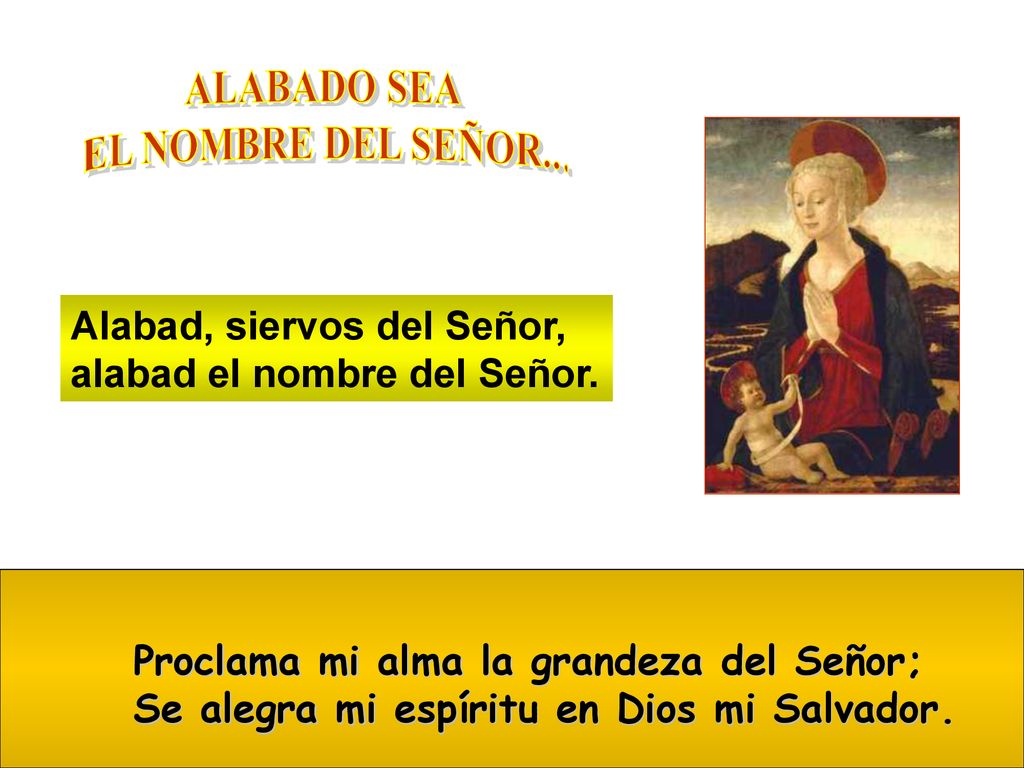 ALABADO SEA
EL NOMBRE DEL SEÑOR...

Alabad, siervos del Señor,
alabad el nombre del Señor.

Proclama mi alma la grandeza del Señor;
Se alegra mi espíritu en Dios mi Salvador.